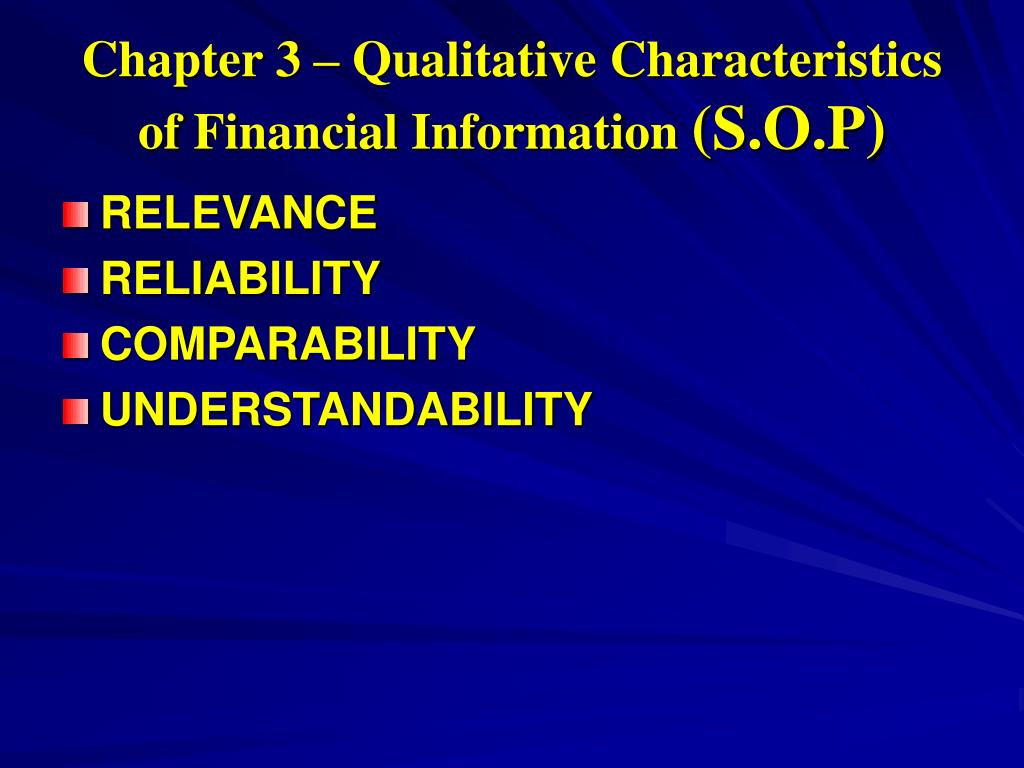 Chapter 3 – Qualitative Characteristics of Financial Information (S.O.P)

RELEVANCE
RELIABILITY
COMPARABILITY
UNDERSTANDABILITY